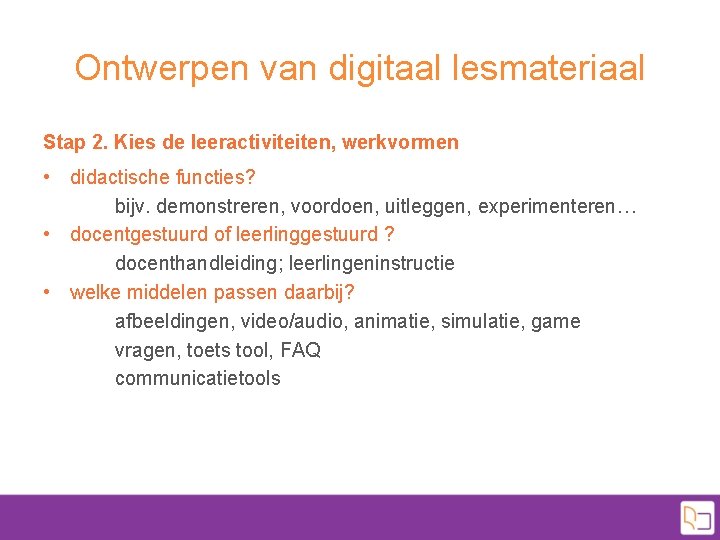 Ontwerpen van digitaal lesmateriaal

Stap 2. Kies de leeractiviteiten, werkvormen

• didactische functies?
bijv. demonstreren, voordoen, uitleggen, experimenteren…
• docentgestuurd of leerlinggestuurd ?
docenthandleiding; leerlingeninstructie
• welke middelen passen daarbij?
afbeeldingen, video/audio, animatie, simulatie, game
vragen, toets tool, FAQ
communicatietools